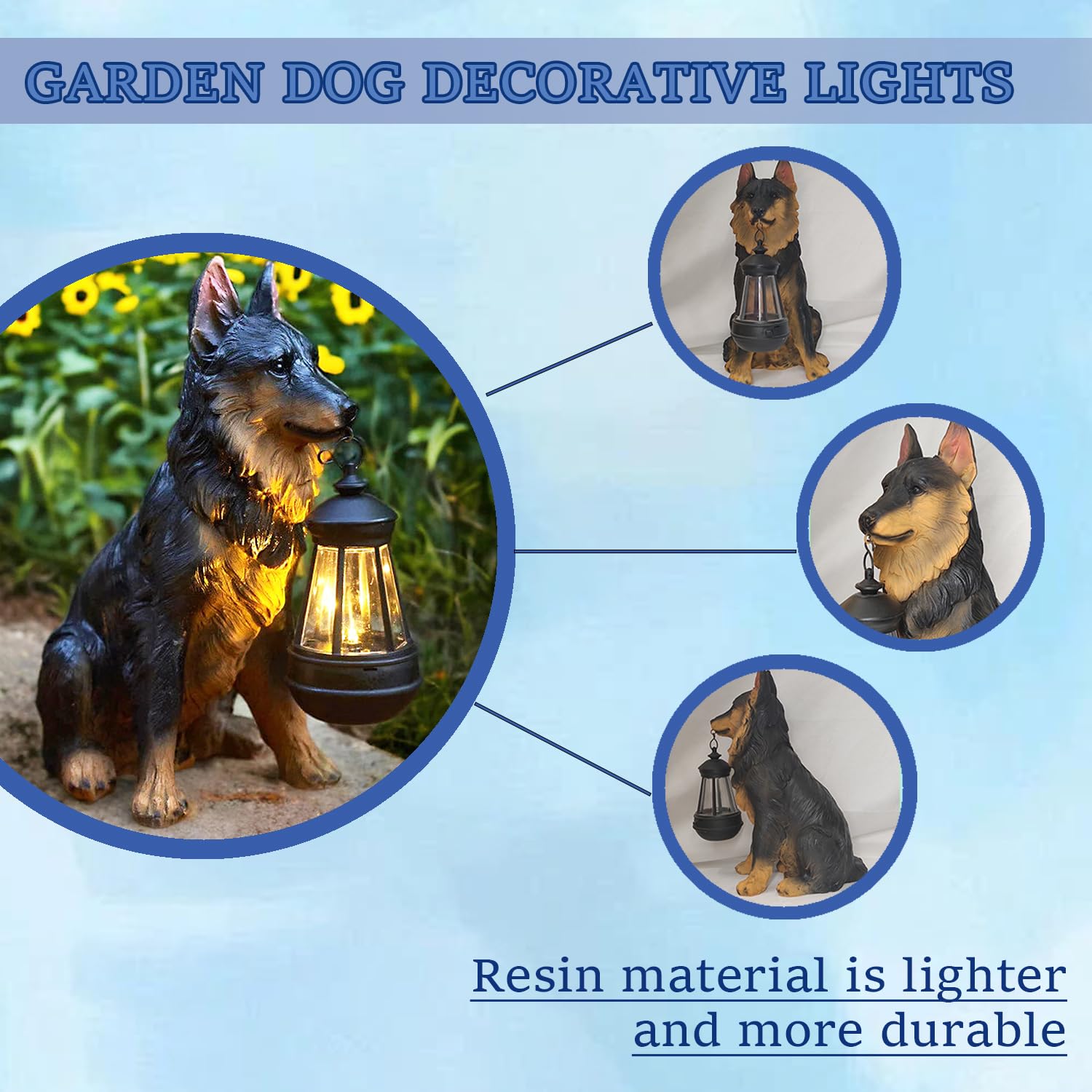 GARDEN DOG DECORATIVE LIGHTS

Resin material is lighter and more durable